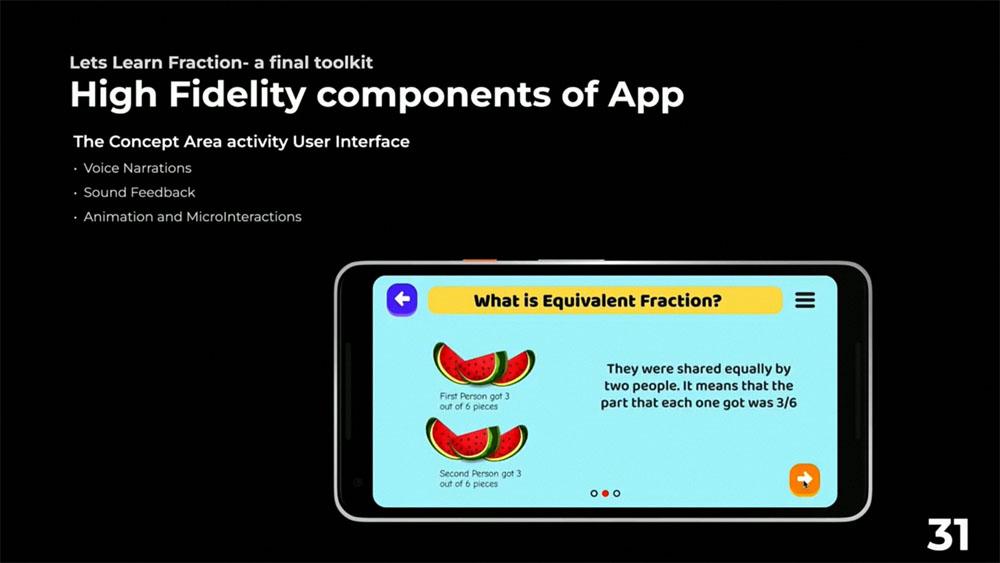 Lets Learn Fraction- a final toolkit
High Fidelity components of App

The Concept Area activity User Interface
· Voice Narrations
· Sound Feedback
· Animation and MicroInteractions

What is Equivalent Fraction?

First Person got 3 out of 6 pieces

Second Person got 3 out of 6 pieces

They were shared equally by two people. It means that the part that each one got was 3/6

31